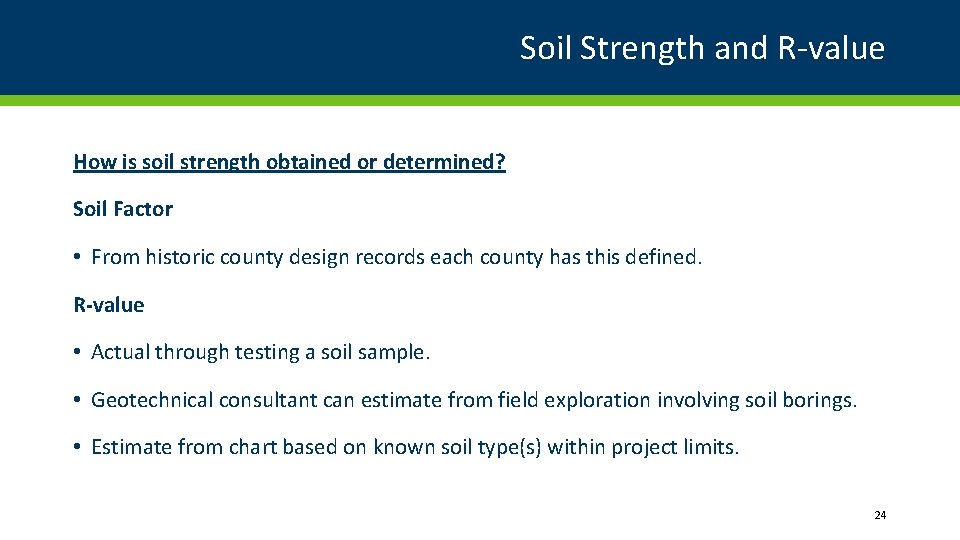 Soil Strength and R-value

How is soil strength obtained or determined?

Soil Factor

• From historic county design records each county has this defined.

R-value

• Actual through testing a soil sample.

• Geotechnical consultant can estimate from field exploration involving soil borings.

• Estimate from chart based on known soil type(s) within project limits.

24